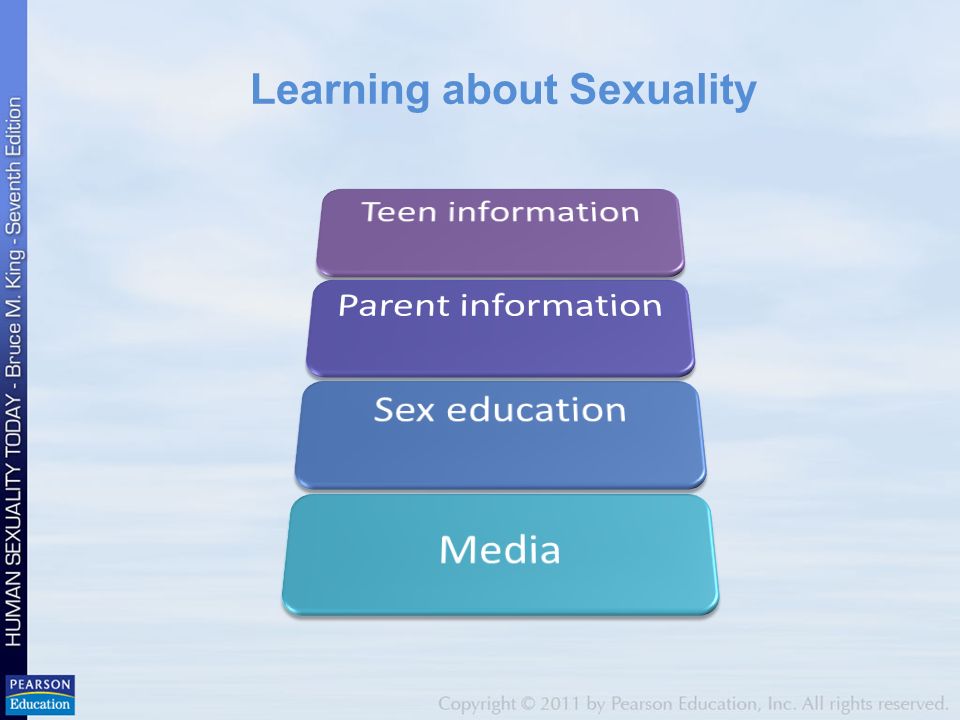 HUMAN SEXUALITY TODAY - Bruce M. King - Seventh Edition

Learning about Sexuality

Teen information

Parent information

Sex education

Media

PEARSON Education

Copyright © 2011 by Pearson Education, Inc. All rights reserved.